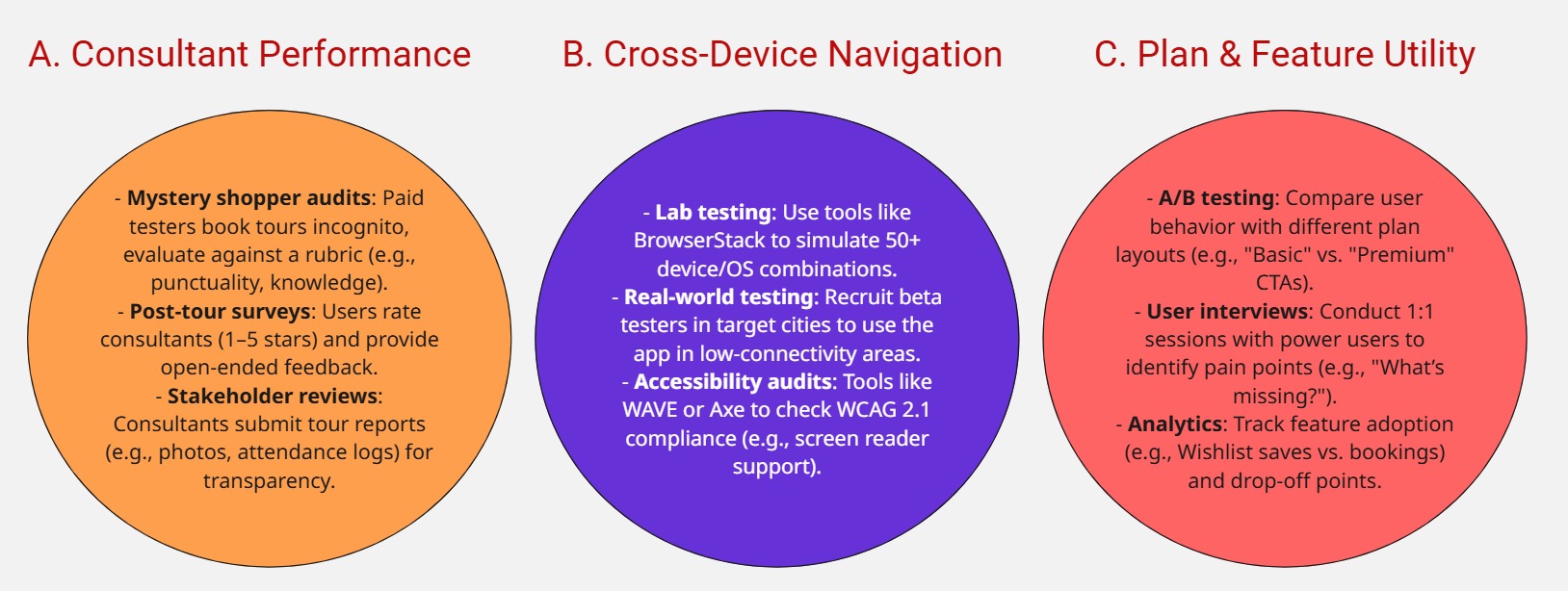 A. Consultant Performance

- Mystery shopper audits: Paid testers book tours incognito, evaluate against a rubric (e.g., punctuality, knowledge).
- Post-tour surveys: Users rate consultants (1–5 stars) and provide open-ended feedback.
- Stakeholder reviews: Consultants submit tour reports (e.g., photos, attendance logs) for transparency.

B. Cross-Device Navigation

- Lab testing: Use tools like BrowserStack to simulate 50+ device/OS combinations.
- Real-world testing: Recruit beta testers in target cities to use the app in low-connectivity areas.
- Accessibility audits: Tools like WAVE or Axe to check WCAG 2.1 compliance (e.g., screen reader support).

C. Plan & Feature Utility

- A/B testing: Compare user behavior with different plan layouts (e.g., "Basic" vs. "Premium" CTAs).
- User interviews: Conduct 1:1 sessions with power users to identify pain points (e.g., "What's missing?").
- Analytics: Track feature adoption (e.g., Wishlist saves vs. bookings) and drop-off points.